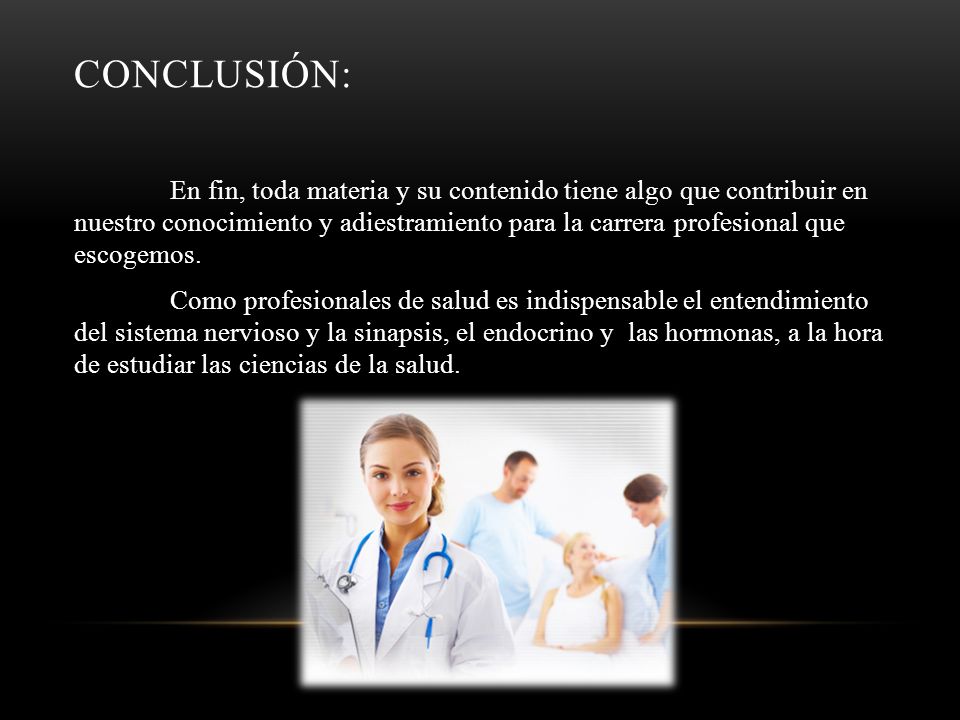 CONCLUSIÓN:

En fin, toda materia y su contenido tiene algo que contribuir en nuestro conocimiento y adiestramiento para la carrera profesional que escogemos.

Como profesionales de salud es indispensable el entendimiento del sistema nervioso y la sinapsis, el endocrino y las hormonas, a la hora de estudiar las ciencias de la salud.